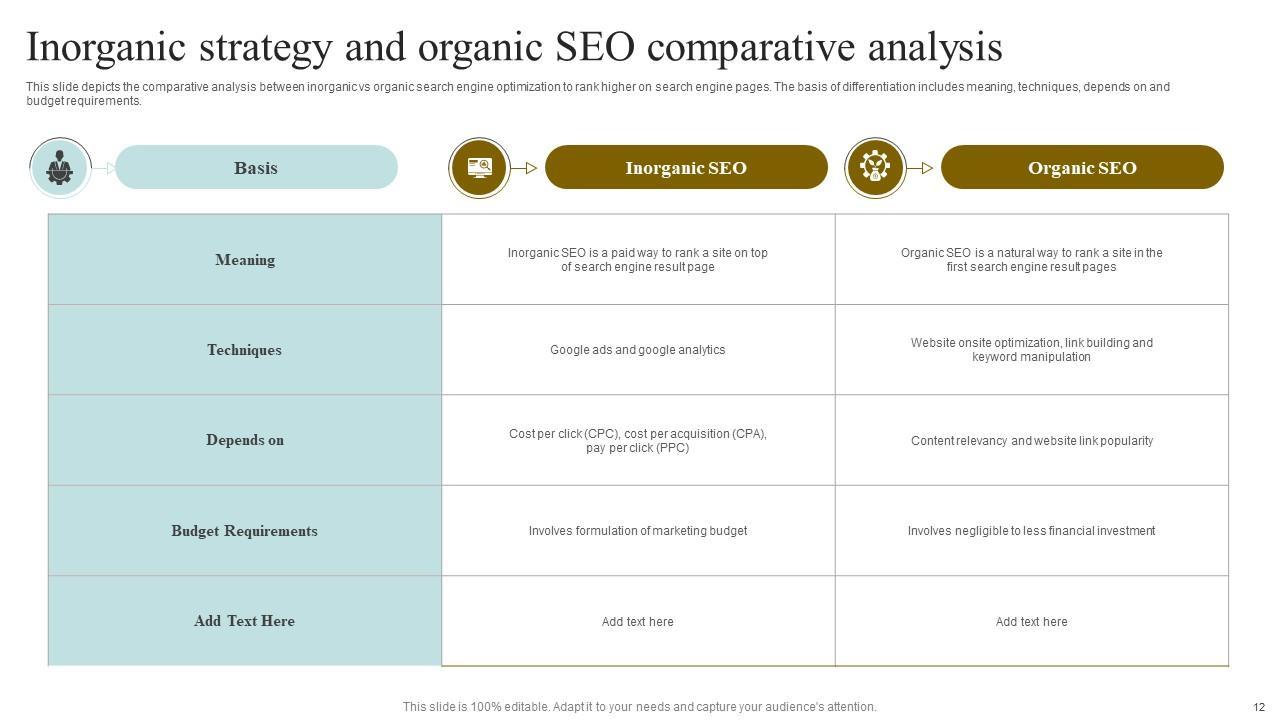 Inorganic strategy and organic SEO comparative analysis

This slide depicts the comparative analysis between inorganic vs organic search engine optimization to rank higher on search engine pages. The basis of differentiation includes meaning, techniques, depends on and budget requirements.

| Basis | Inorganic SEO | Organic SEO |
|---|---|---|
| Meaning | Inorganic SEO is a paid way to rank a site on top of search engine result page | Organic SEO is a natural way to rank a site in the first search engine result pages |
| Techniques | Google ads and google analytics | Website onsite optimization, link building and keyword manipulation |
| Depends on | Cost per click (CPC), cost per acquisition (CPA), pay per click (PPC) | Content relevancy and website link popularity |
| Budget Requirements | Involves formulation of marketing budget | Involves negligible to less financial investment |
| Add Text Here | Add text here | Add text here |

This slide is 100% editable. Adapt it to your needs and capture your audience's attention.

12